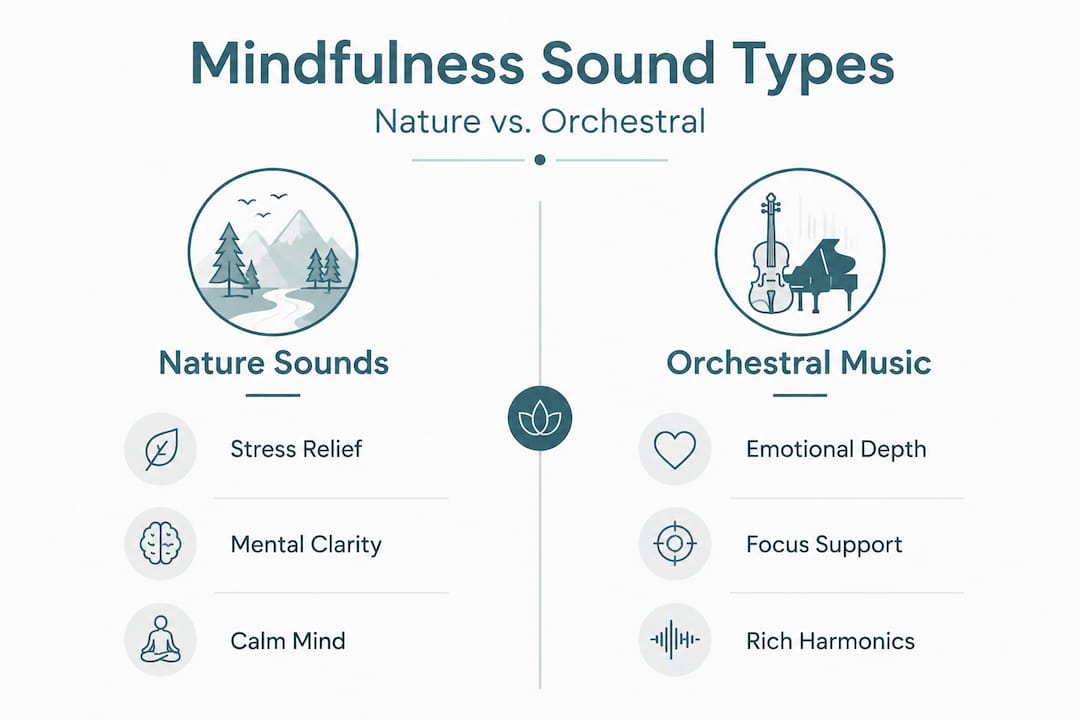 Mindfulness Sound Types

Nature vs. Orchestral

Nature Sounds

Stress Relief

Mental Clarity

Calm Mind

Orchestral Music

Emotional Depth

Focus Support

Rich Harmonics